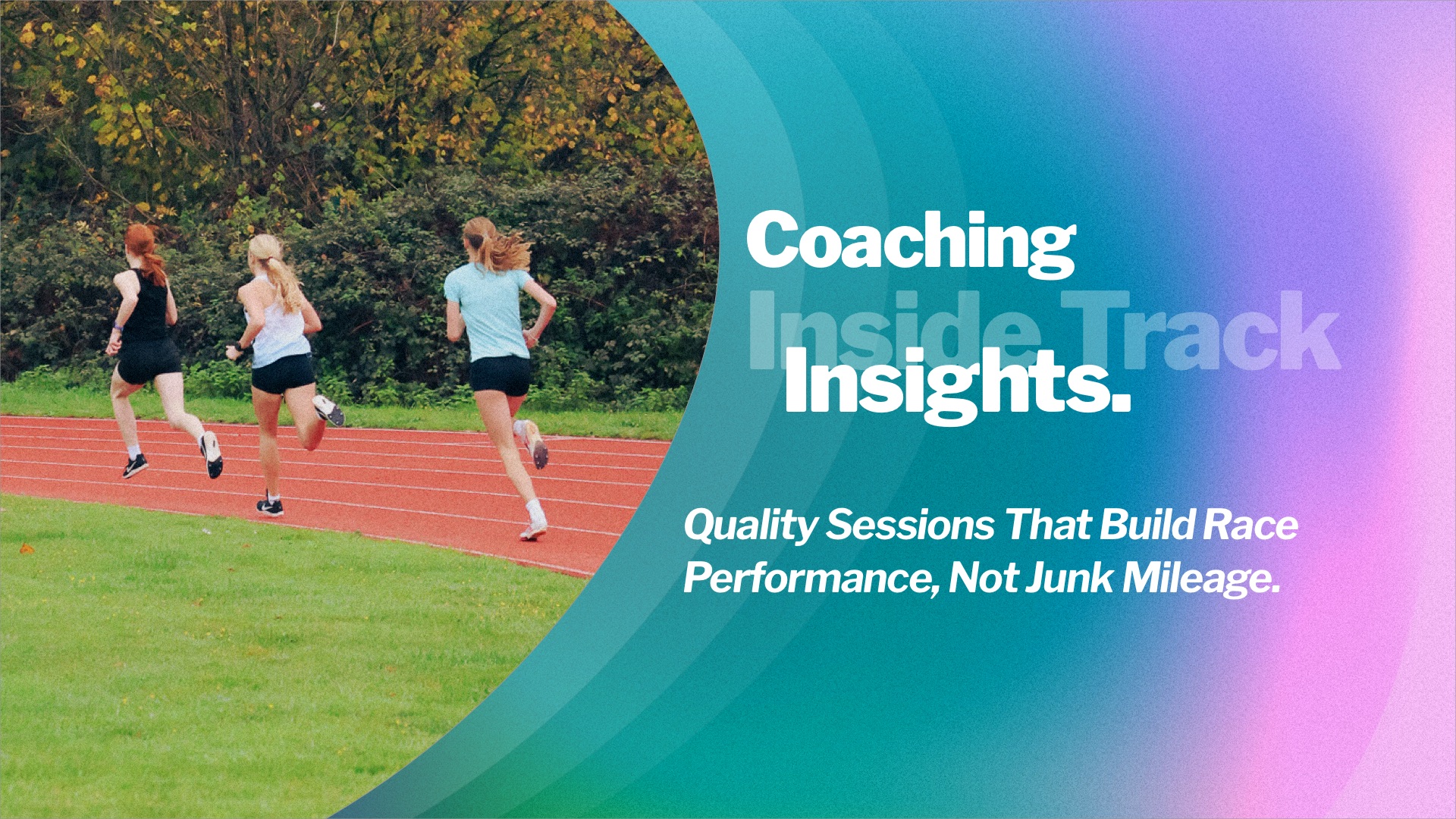 Coaching
Inside Track
Insights.

Quality Sessions That Build Race Performance, Not Junk Mileage.